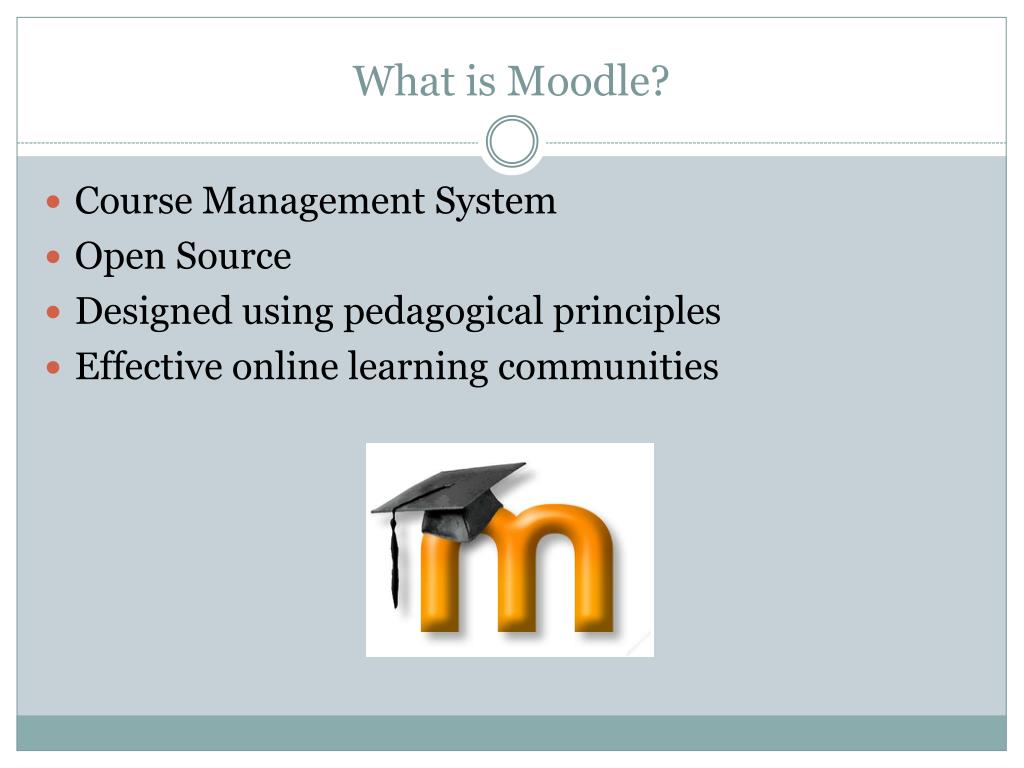 What is Moodle?

- Course Management System
- Open Source
- Designed using pedagogical principles
- Effective online learning communities

m